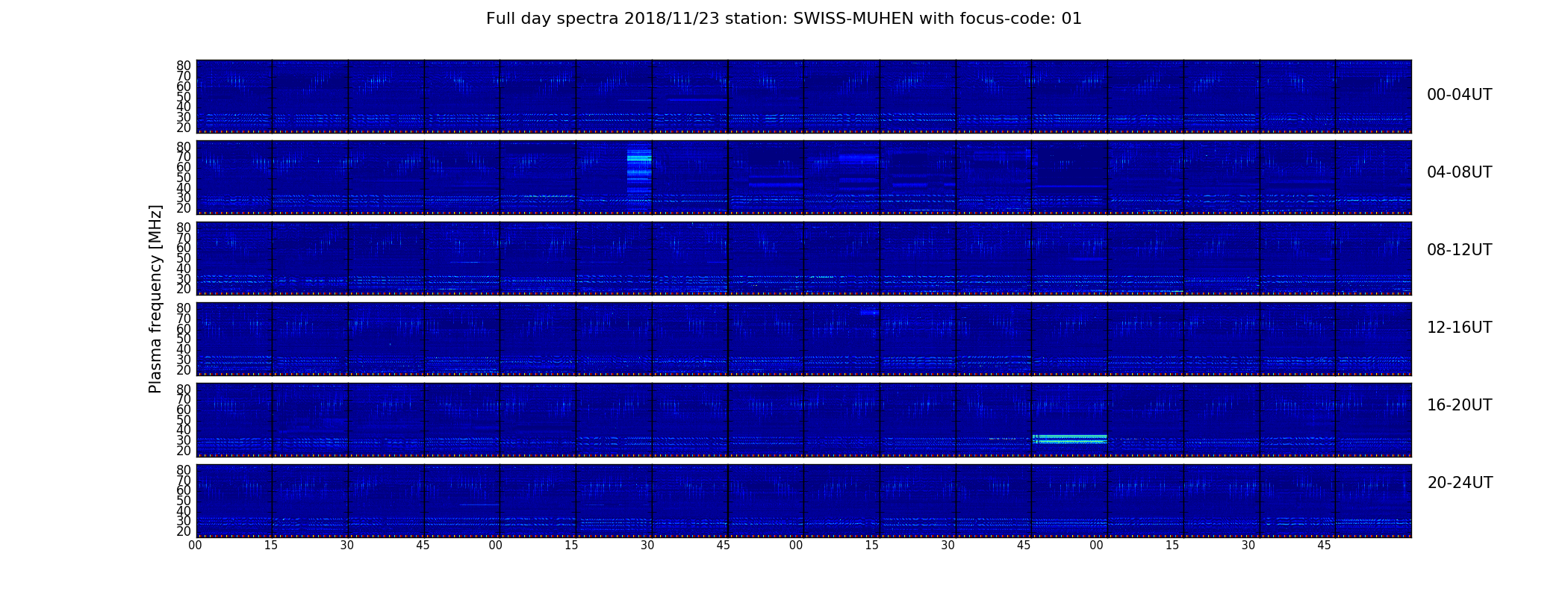 Full day spectra 2018/11/23 station: SWISS-MUHEN with focus-code: 01

Plasma frequency [MHz]

80 70 60 50 40 30 20
00-04UT

80 70 60 50 40 30 20
04-08UT

80 70 60 50 40 30 20
08-12UT

80 70 60 50 40 30 20
12-16UT

80 70 60 50 40 30 20
16-20UT

80 70 60 50 40 30 20
20-24UT

00 15 30 45 00 15 30 45 00 15 30 45 00 15 30 45